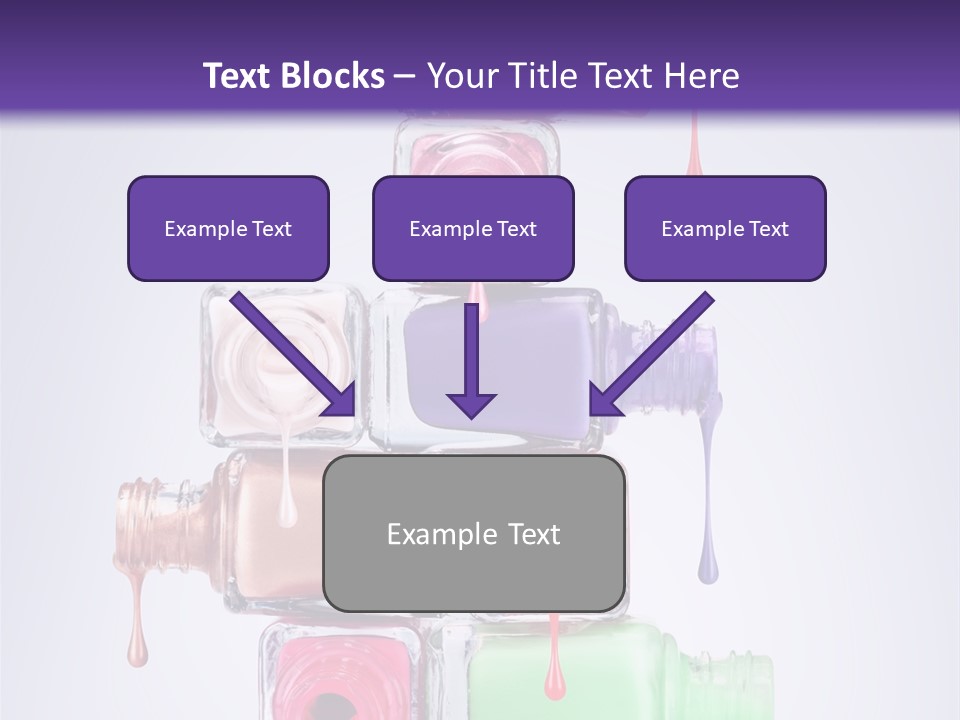 Text Blocks – Your Title Text Here

Example Text

Example Text

Example Text

Example Text